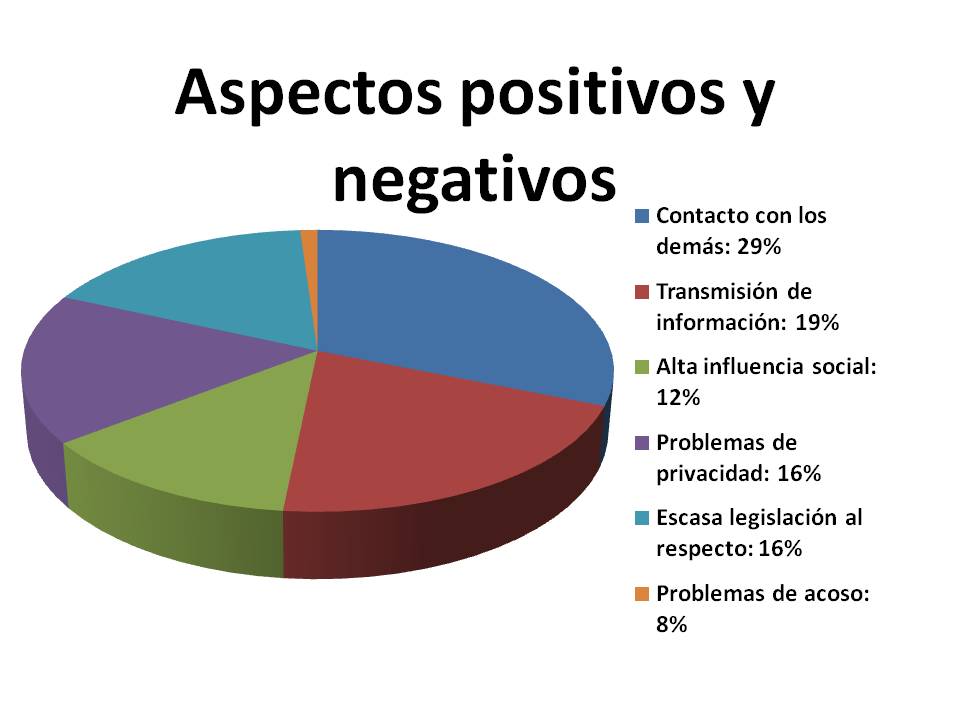 Aspectos positivos y negativos

Contacto con los demás: 29%

Transmisión de información: 19%

Alta influencia social: 12%

Problemas de privacidad: 16%

Escasa legislación al respecto: 16%

Problemas de acoso: 8%